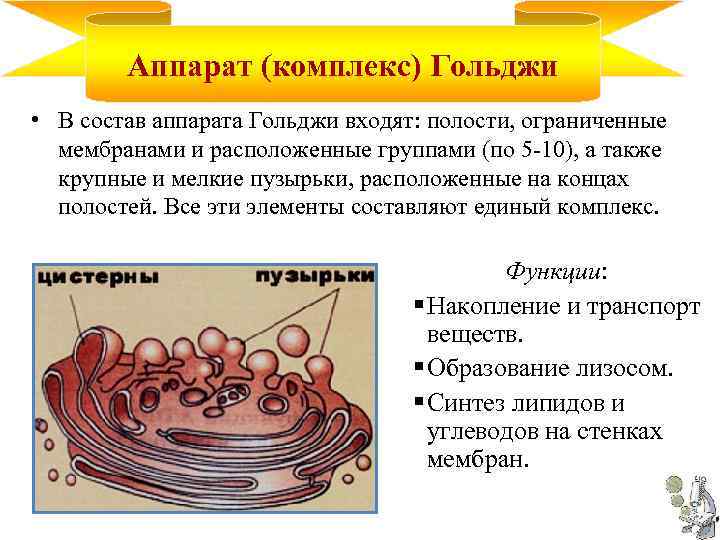 Аппарат (комплекс) Гольджи

• В состав аппарата Гольджи входят: полости, ограниченные мембранами и расположенные группами (по 5-10), а также крупные и мелкие пузырьки, расположенные на концах полостей. Все эти элементы составляют единый комплекс.

цистерны

пузырьки

Функции:

▪ Накопление и транспорт веществ.

▪ Образование лизосом.

▪ Синтез липидов и углеводов на стенках мембран.